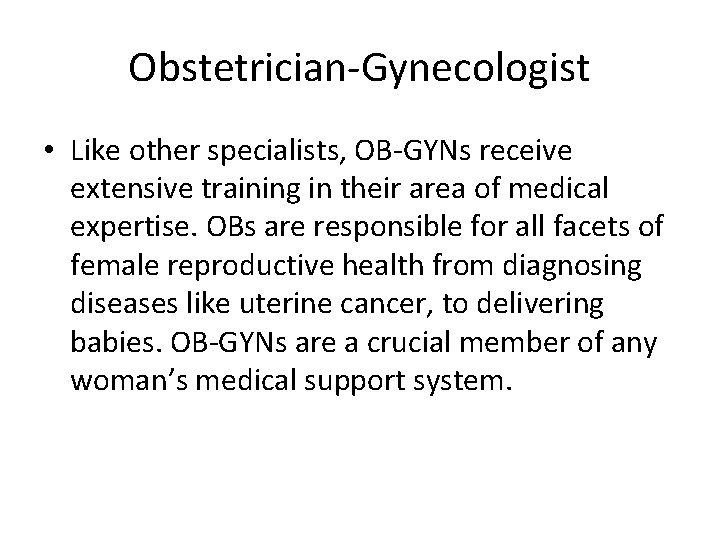 Obstetrician-Gynecologist

• Like other specialists, OB-GYNs receive extensive training in their area of medical expertise. OBs are responsible for all facets of female reproductive health from diagnosing diseases like uterine cancer, to delivering babies. OB-GYNs are a crucial member of any woman's medical support system.